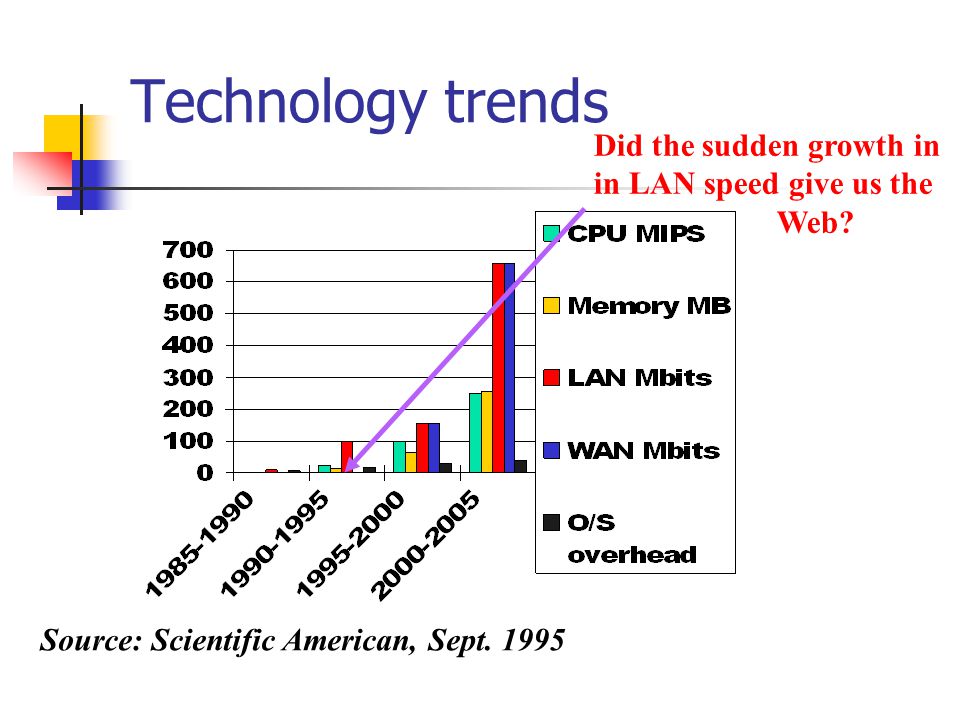 Technology trends

Did the sudden growth in in LAN speed give us the Web?

700
600
500
400
300
200
100
0

1985-1990
1990-1995
1995-2000
2000-2005

CPU MIPS
Memory MB
LAN Mbits
WAN Mbits
O/S overhead

Source: Scientific American, Sept. 1995